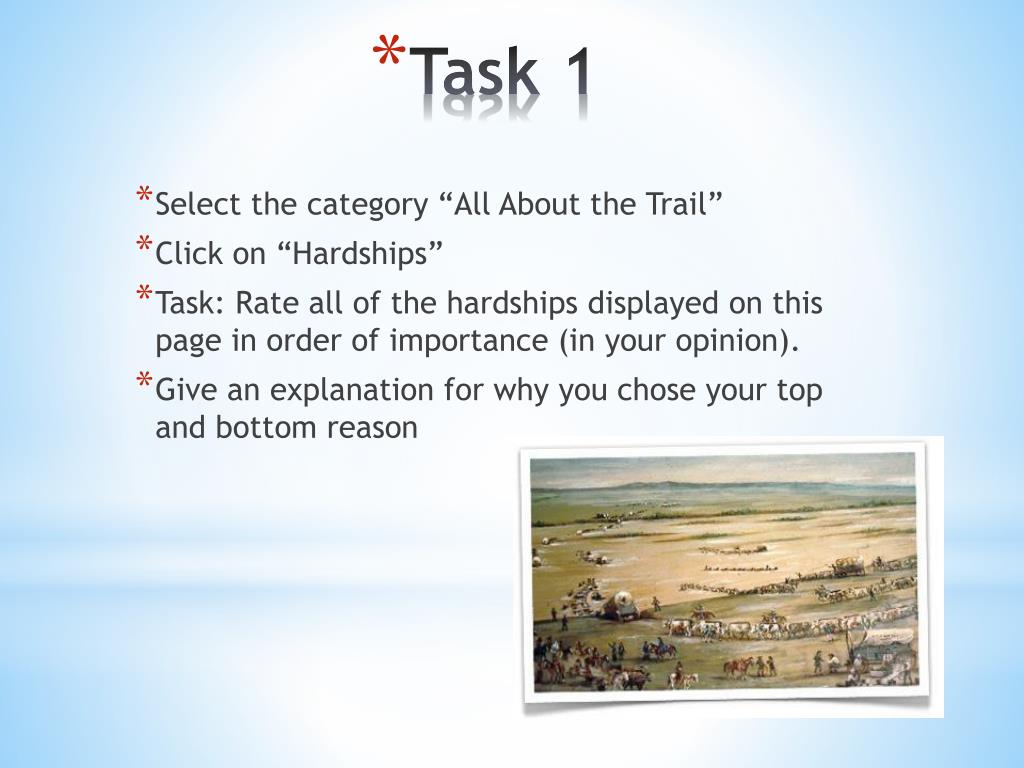 *Task 1

*Select the category “All About the Trail”
*Click on “Hardships”
*Task: Rate all of the hardships displayed on this page in order of importance (in your opinion).
*Give an explanation for why you chose your top and bottom reason